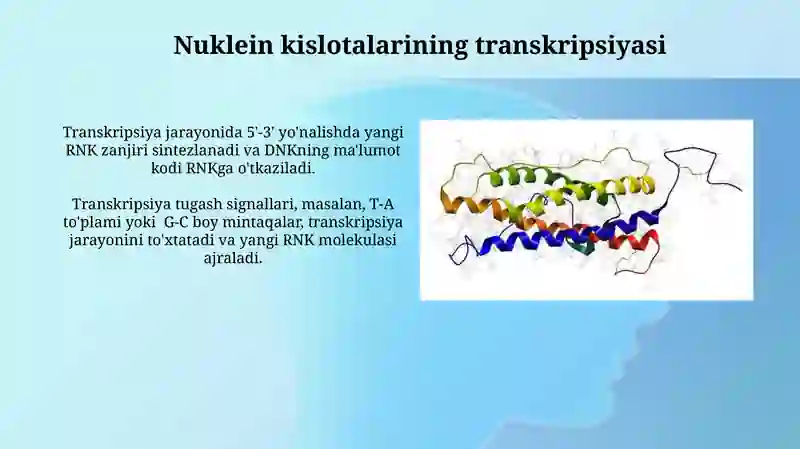 Nuklein kislotalarining transkripsiyasi

Transkripsiya jarayonida 5'-3' yo'nalishda yangi RNK zanjiri sintezlanadi va DNKning ma'lumot kodi RNKga o'tkaziladi.

Transkripsiya tugash signallari, masalan, T-A to'plami yoki G-C boy mintaqalar, transkripsiya jarayonini to'xtatadi va yangi RNK molekulasi ajraladi.